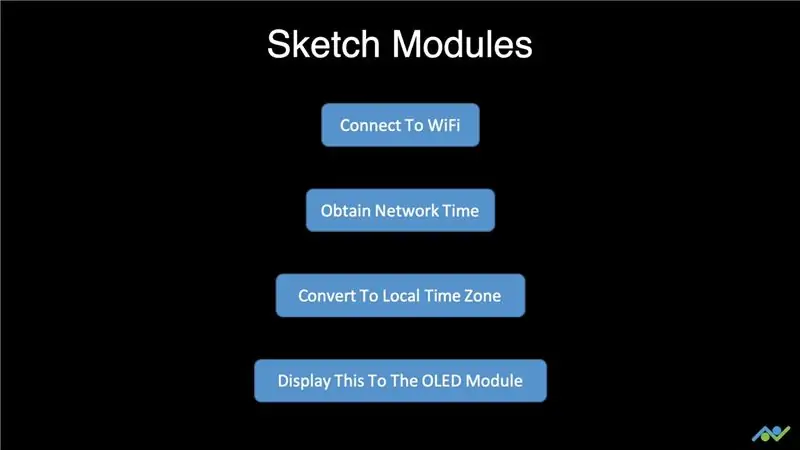 Sketch Modules

Connect To WiFi

Obtain Network Time

Convert To Local Time Zone

Display This To The OLED Module